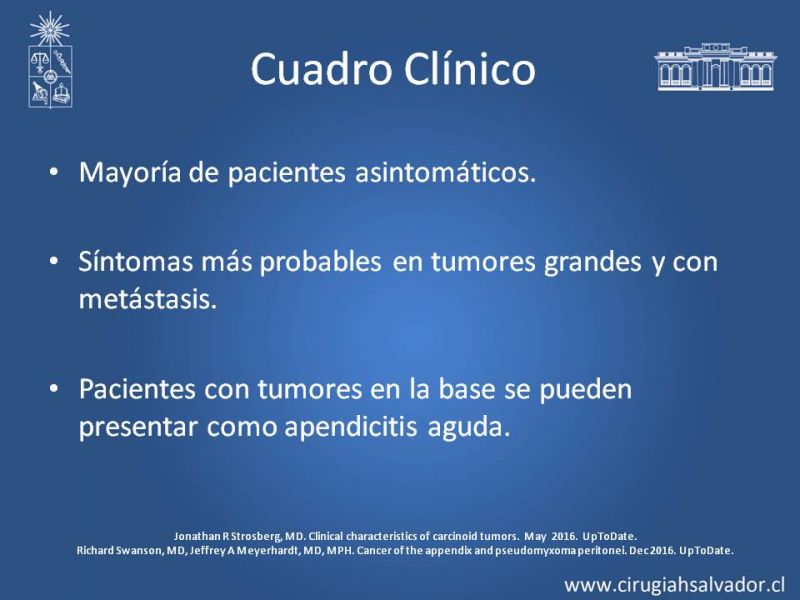 Cuadro Clínico

• Mayoría de pacientes asintomáticos.

• Síntomas más probables en tumores grandes y con metástasis.

• Pacientes con tumores en la base se pueden presentar como apendicitis aguda.

Jonathan R Strosberg, MD. Clinical characteristics of carcinoid tumors. May 2016. UpToDate.
Richard Swanson, MD, Jeffrey A Meyerhardt, MD, MPH. Cancer of the appendix and pseudomyxoma peritonei. Dec 2016. UpToDate.

www.cirugiahsalvador.cl